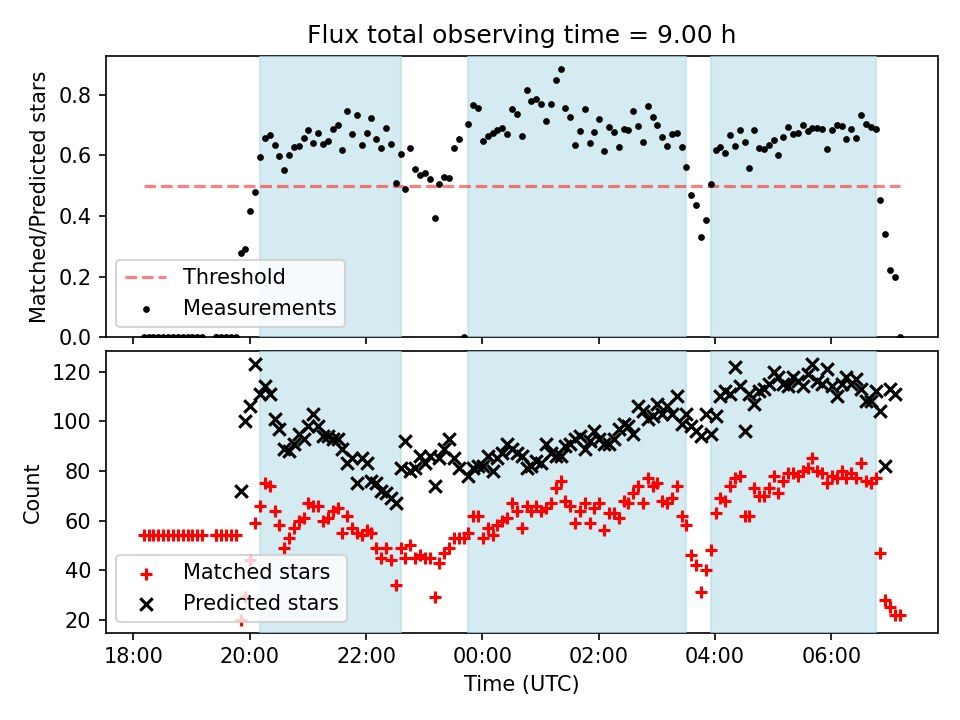 Flux total observing time = 9.00 h

Matched/Predicted stars

0.8
0.6
0.4
0.2
0.0

Threshold
Measurements

Count

120
100
80
60
40
20

Matched stars
Predicted stars

18:00
20:00
22:00
00:00
02:00
04:00
06:00

Time (UTC)